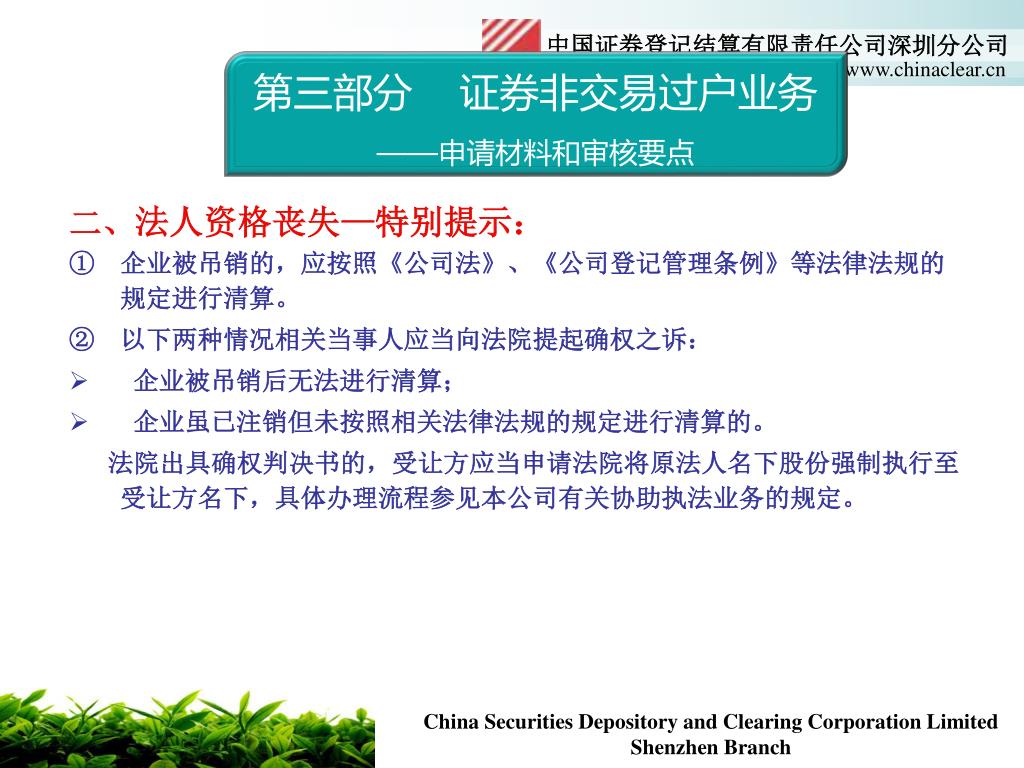 中国证券登记结算有限责任公司深圳分公司
www.chinaclear.cn

第三部分　证券非交易过户业务
——申请材料和审核要点

二、法人资格丧失—特别提示：

① 企业被吊销的，应按照《公司法》、《公司登记管理条例》等法律法规的规定进行清算。

② 以下两种情况相关当事人应当向法院提起确权之诉：

➢ 企业被吊销后无法进行清算；

➢ 企业虽已注销但未按照相关法律法规的规定进行清算的。

法院出具确权判决书的，受让方应当申请法院将原法人名下股份强制执行至受让方名下，具体办理流程参见本公司有关协助执法业务的规定。

China Securities Depository and Clearing Corporation Limited
Shenzhen Branch